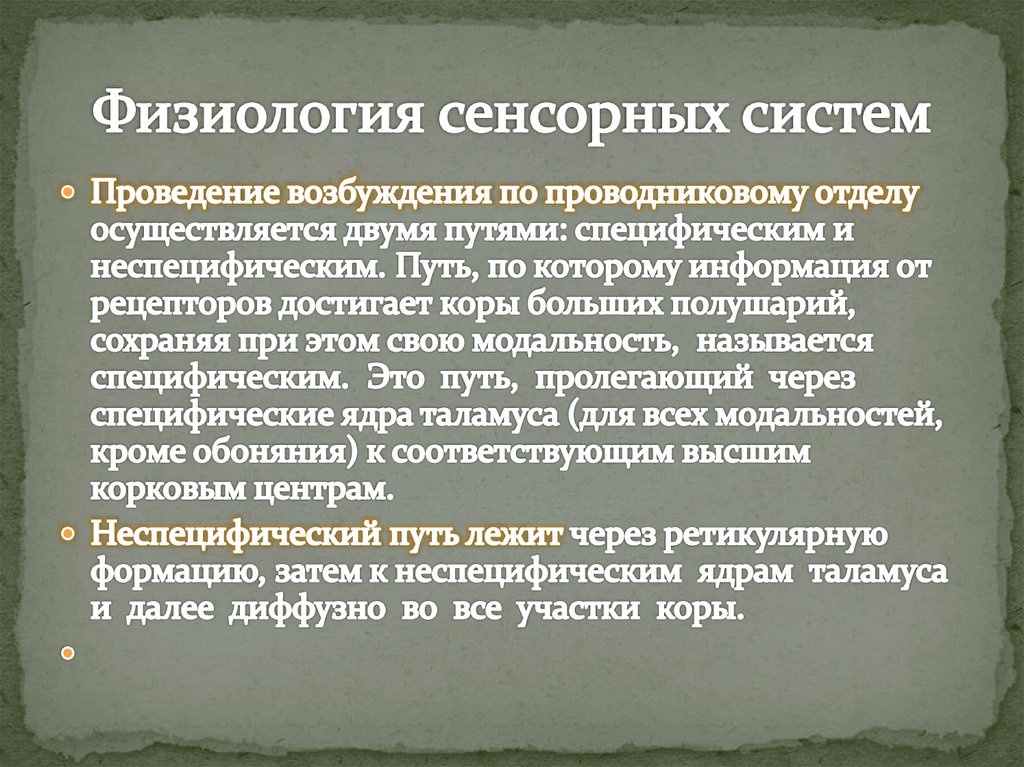 Физиология сенсорных систем

Проведение возбуждения по проводниковому отделу осуществляется двумя путями: специфическим и неспецифическим. Путь, по которому информация от рецепторов достигает коры больших полушарий, сохраняя при этом свою модальность, называется специфическим. Это путь, пролегающий через специфические ядра таламуса (для всех модальностей, кроме обоняния) к соответствующим высшим корковым центрам.

Неспецифический путь лежит через ретикулярную формацию, затем к неспецифическим ядрам таламуса и далее диффузно во все участки коры.